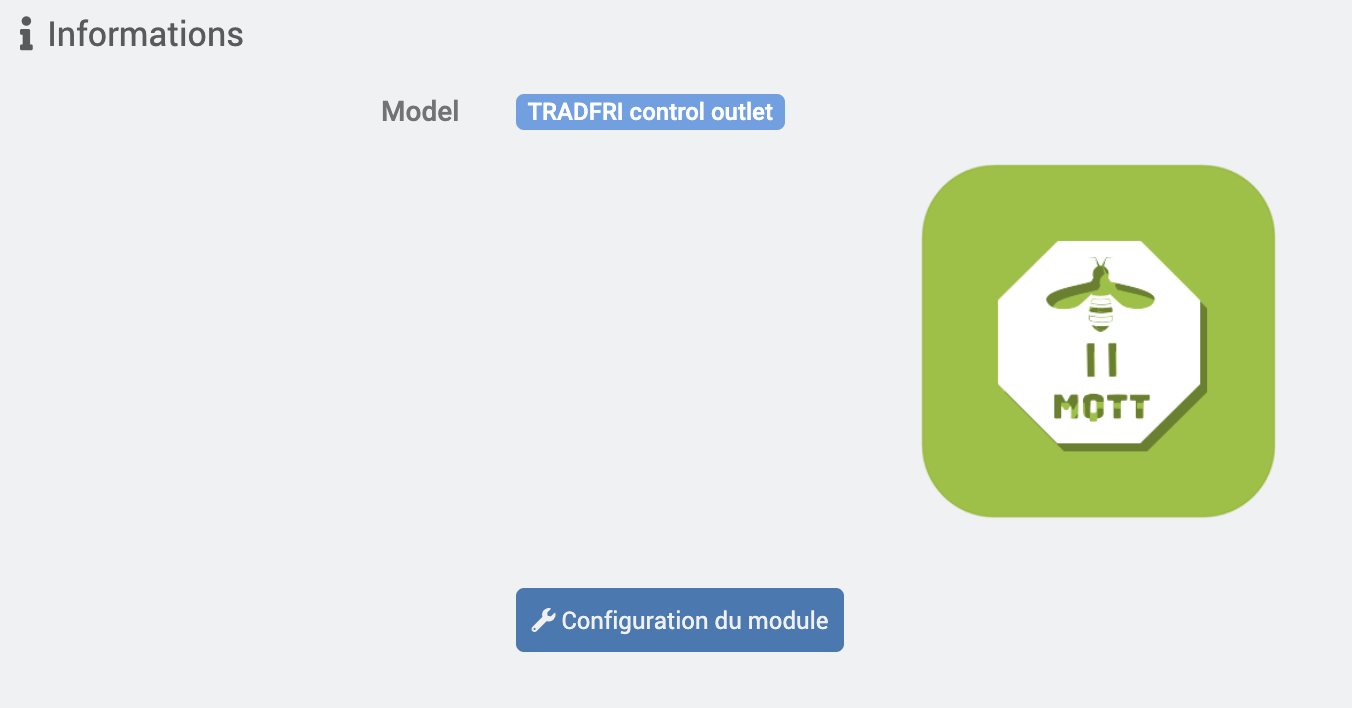 Informations

Model TRADFRI control outlet

MQTT

Configuration du module